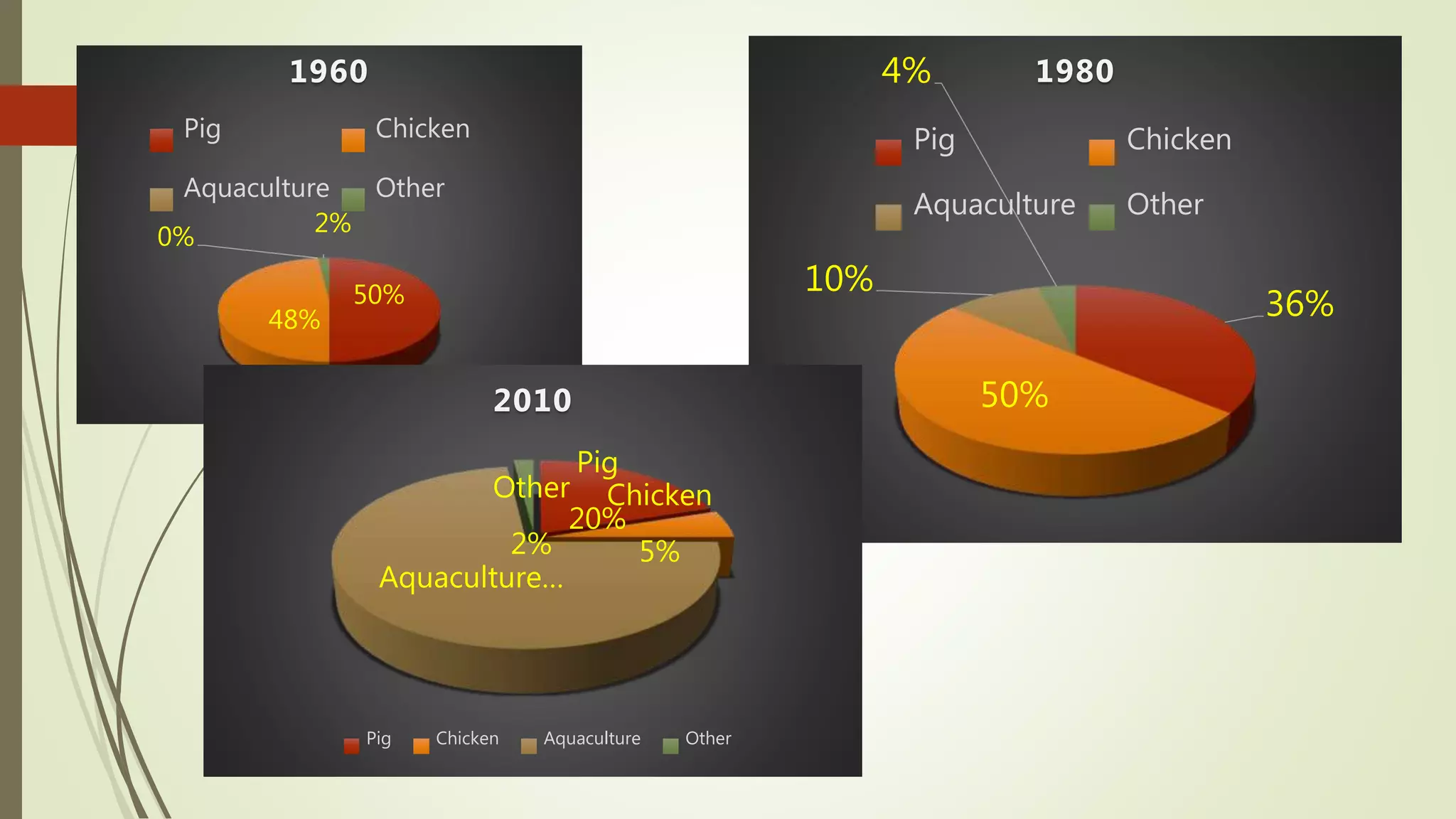 1960

Pig
Chicken
Aquaculture
Other

0%
2%
50%
48%

1980

4%

Pig
Chicken
Aquaculture
Other

10%
36%
50%

2010

Pig
Other
Chicken
20%
2%
5%
Aquaculture...

Pig
Chicken
Aquaculture
Other